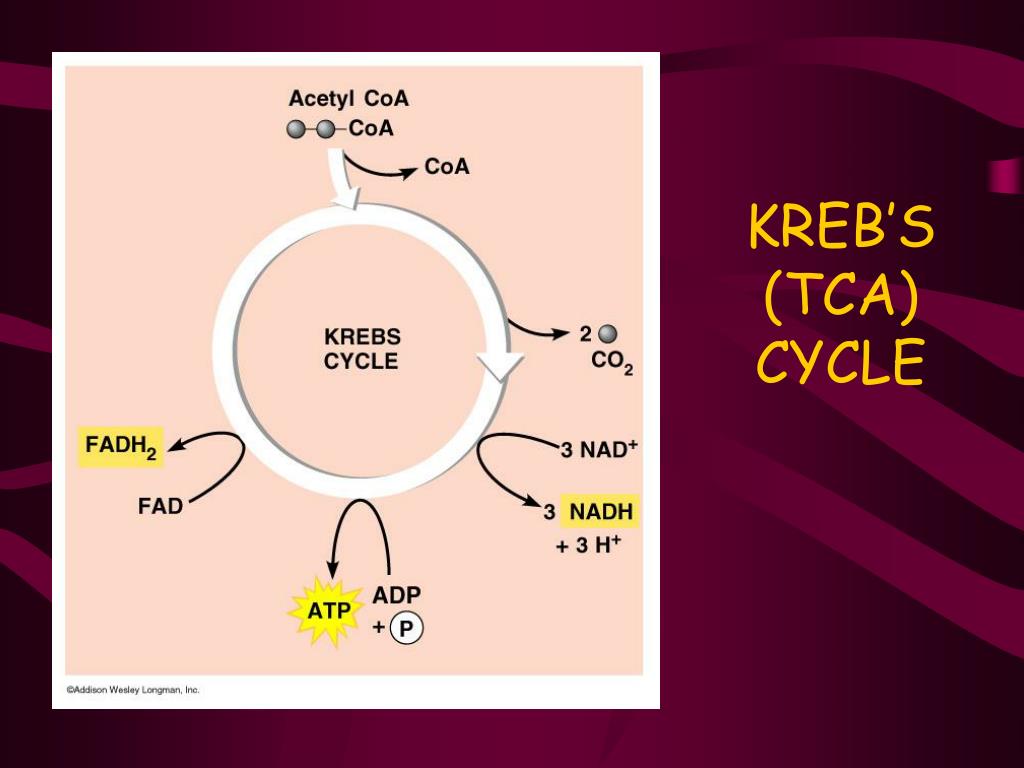 Acetyl CoA

CoA

CoA

KREBS CYCLE

2

$CO_2$

$FADH_2$

FAD

3 $NAD^+$

3 NADH

+ 3 $H^+$

ATP

ADP

+ P

©Addison Wesley Longman, Inc.

KREB'S (TCA) CYCLE